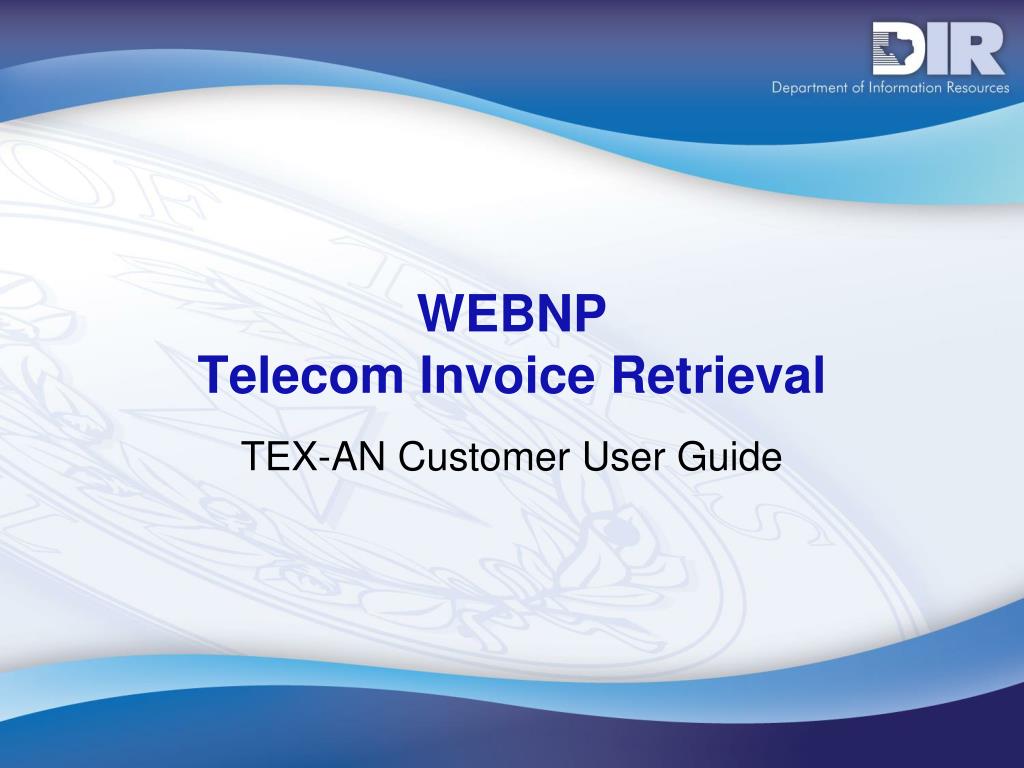 DIR
Department of Information Resources

WEBNP
Telecom Invoice Retrieval

TEX-AN Customer User Guide